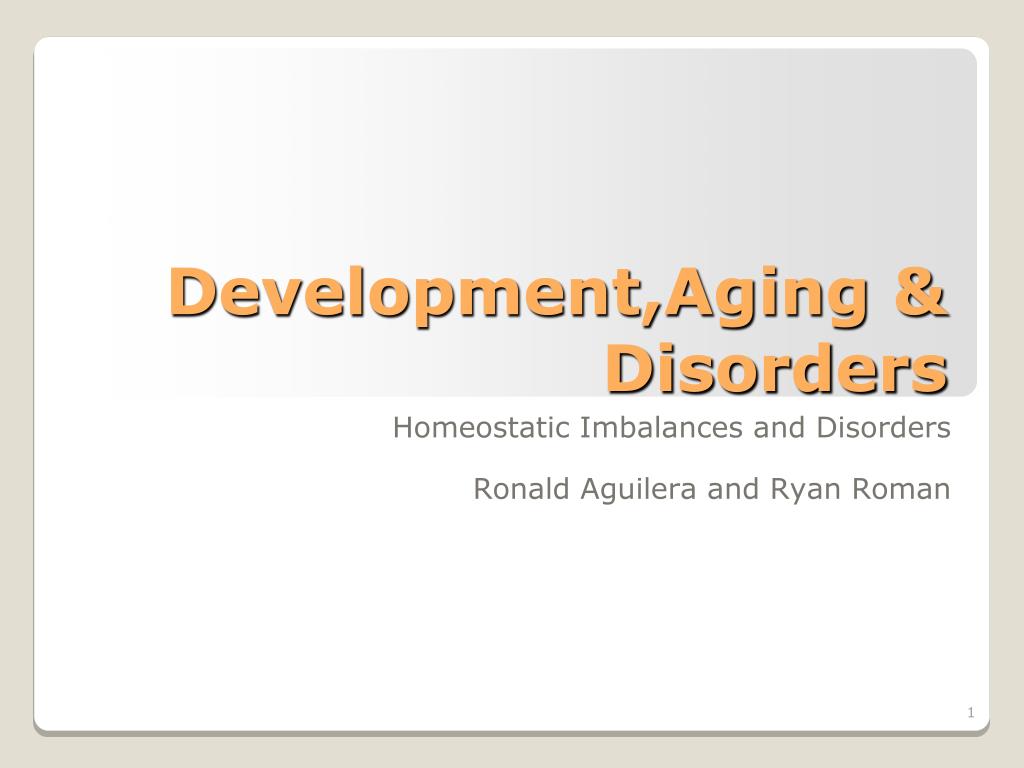 Development,Aging & Disorders

Homeostatic Imbalances and Disorders

Ronald Aguilera and Ryan Roman

1